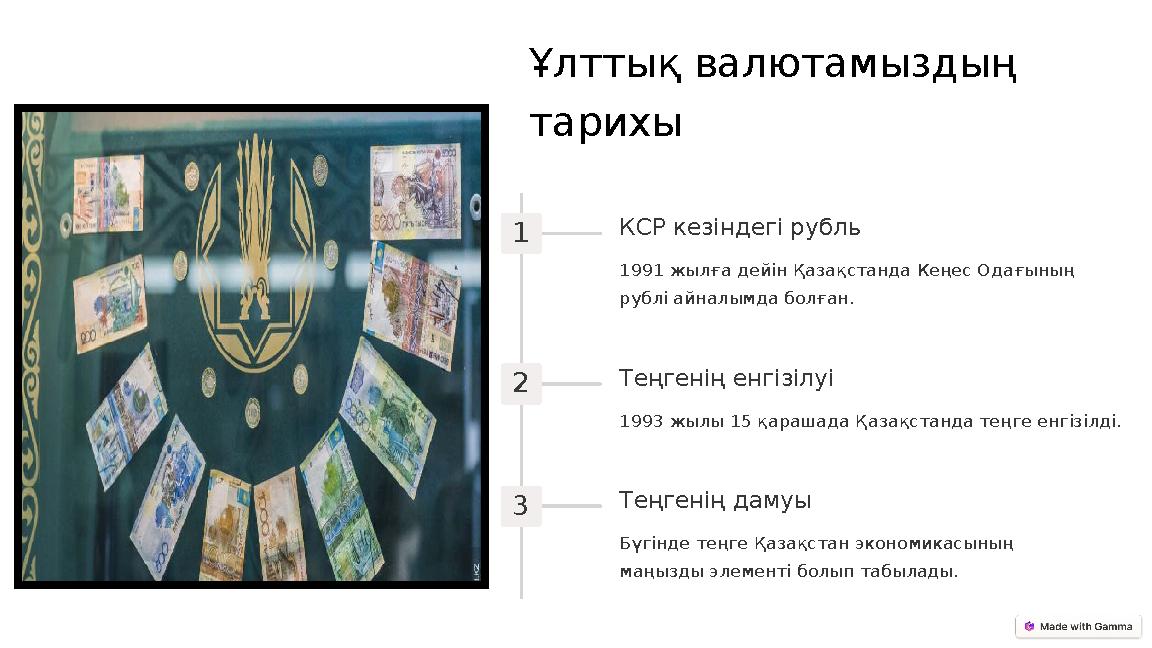 Ұлттық валютамыздың тарихы

1

КСР кезіндегі рубль

1991 жылға дейін Қазақстанда Кеңес Одағының рублі айналымда болған.

2

Теңгенің енгізілуі

1993 жылы 15 қарашада Қазақстанда теңге енгізілді.

3

Теңгенің дамуы

Бүгінде теңге Қазақстан экономикасының маңызды элементі болып табылады.

Made with Gamma